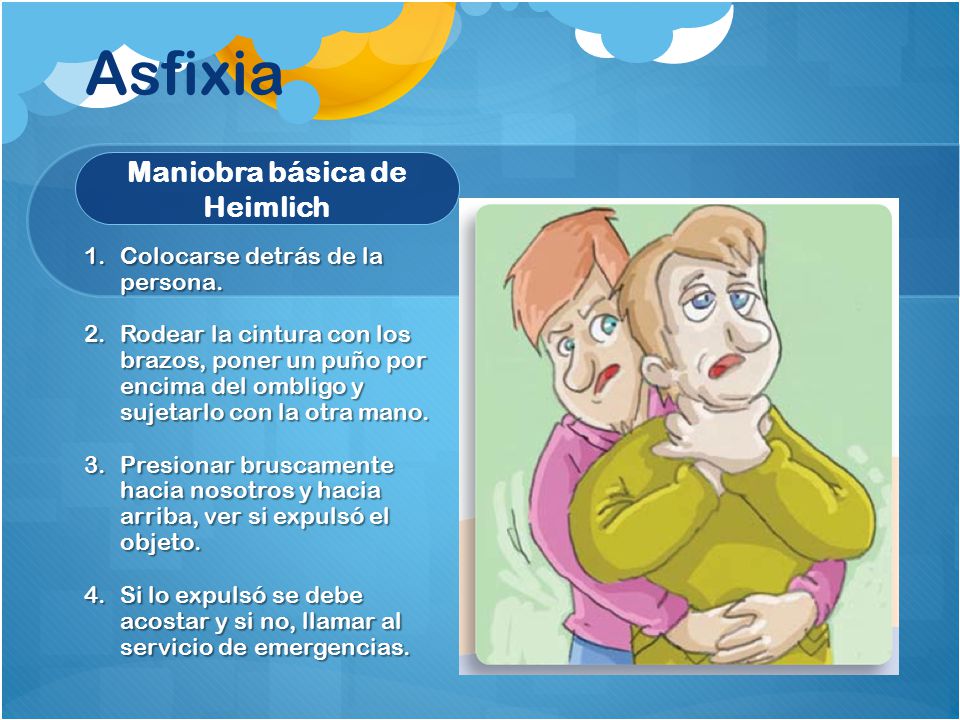 Asfixia

Maniobra básica de Heimlich

1. Colocarse detrás de la persona.

2. Rodear la cintura con los brazos, poner un puño por encima del ombligo y sujetarlo con la otra mano.

3. Presionar bruscamente hacia nosotros y hacia arriba, ver si expulsó el objeto.

4. Si lo expulsó se debe acostar y si no, llamar al servicio de emergencias.